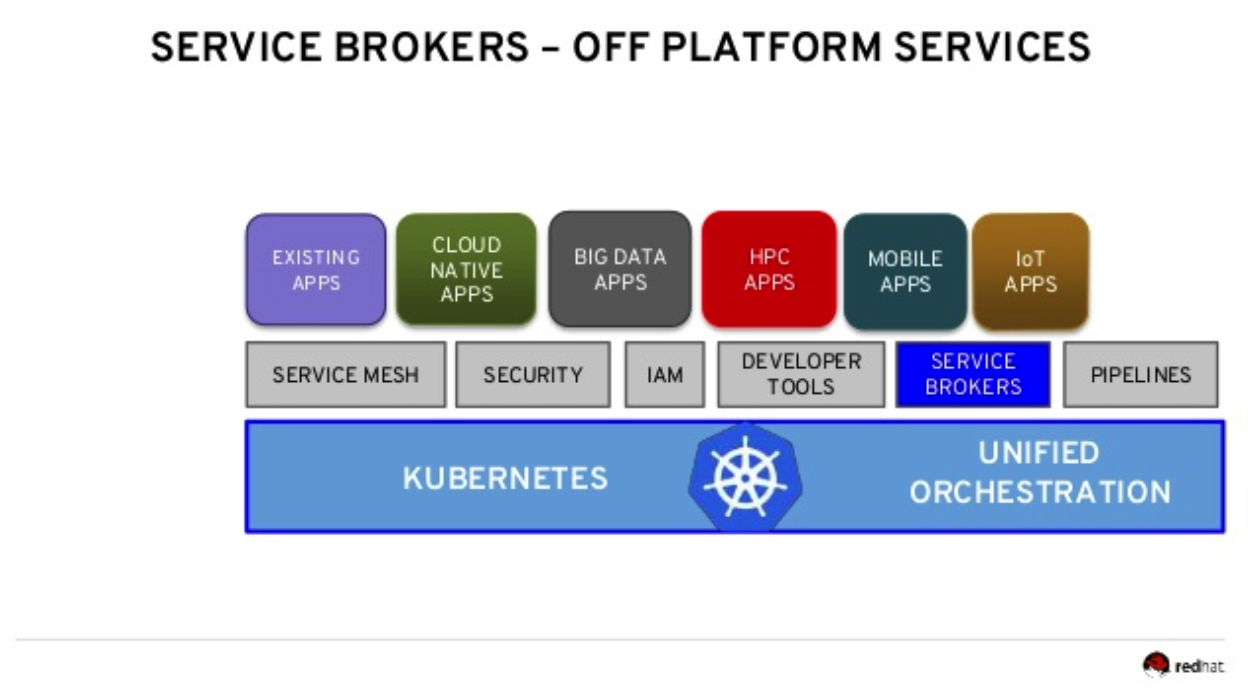 SERVICE BROKERS – OFF PLATFORM SERVICES

EXISTING APPS

CLOUD NATIVE APPS

BIG DATA APPS

HPC APPS

MOBILE APPS

IoT APPS

SERVICE MESH

SECURITY

IAM

DEVELOPER TOOLS

SERVICE BROKERS

PIPELINES

KUBERNETES

UNIFIED ORCHESTRATION

redhat